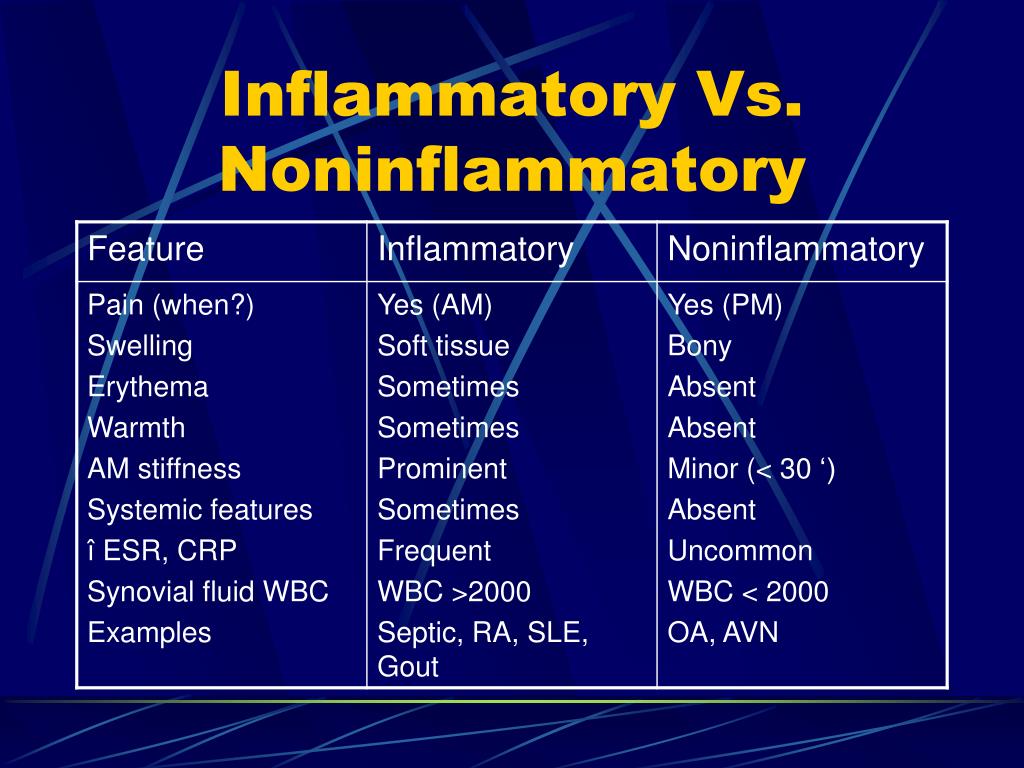 Inflammatory Vs. Noninflammatory

| Feature | Inflammatory | Noninflammatory |
|---|---|---|
| Pain (when?) | Yes (AM) | Yes (PM) |
| Swelling | Soft tissue | Bony |
| Erythema | Sometimes | Absent |
| Warmth | Sometimes | Absent |
| AM stiffness | Prominent | Minor (< 30 ‘) |
| Systemic features | Sometimes | Absent |
| î ESR, CRP | Frequent | Uncommon |
| Synovial fluid WBC | WBC >2000 | WBC < 2000 |
| Examples | Septic, RA, SLE, Gout | OA, AVN |